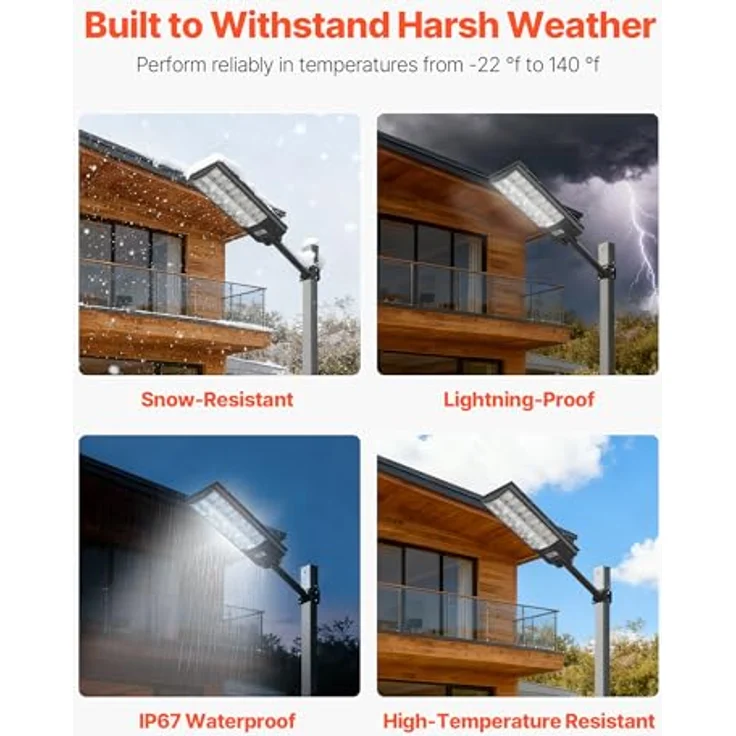 Built to Withstand Harsh Weather

Perform reliably in temperatures from -22 °f to 140 °f

Snow-Resistant

Lightning-Proof

IP67 Waterproof

High-Temperature Resistant